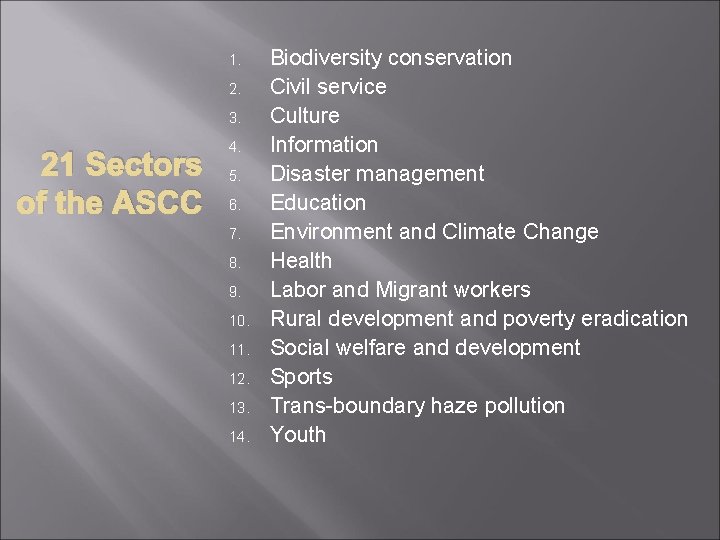 21 Sectors of the ASCC

1. Biodiversity conservation
2. Civil service
3. Culture
4. Information
5. Disaster management
6. Education
7. Environment and Climate Change
8. Health
9. Labor and Migrant workers
10. Rural development and poverty eradication
11. Social welfare and development
12. Sports
13. Trans-boundary haze pollution
14. Youth